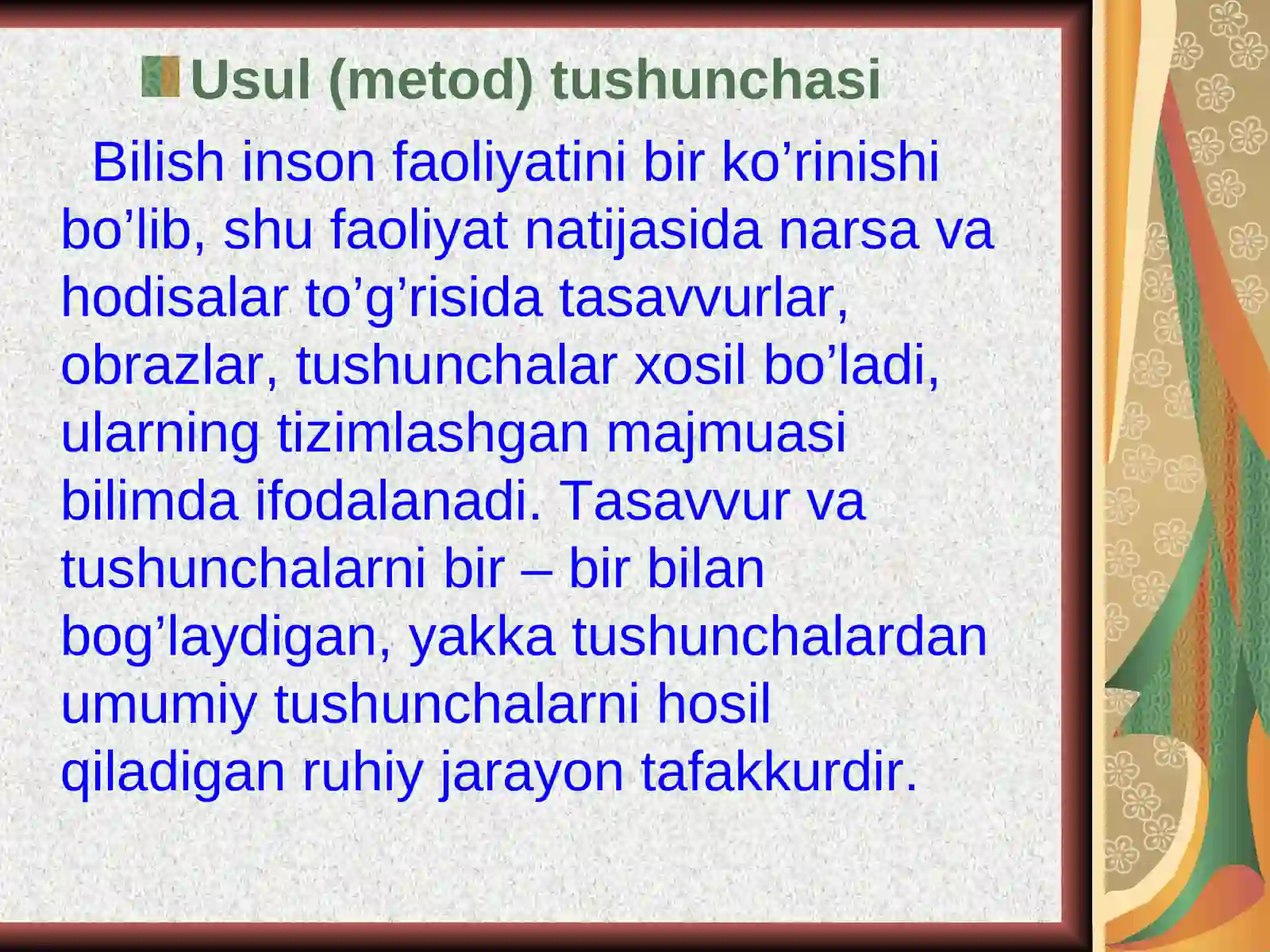 Usul (metod) tushunchasi

Bilish inson faoliyatini bir ko’rinishi bo’lib, shu faoliyat natijasida narsa va hodisalar to’g’risida tasavvurlar, obrazlar, tushunchalar xosil bo’ladi, ularning tizimlashgan majmuasi bilimda ifodalanadi. Tasavvur va tushunchalarni bir – bir bilan bog’laydigan, yakka tushunchalardan umumiy tushunchalarni hosil qiladigan ruhiy jarayon tafakkurdir.